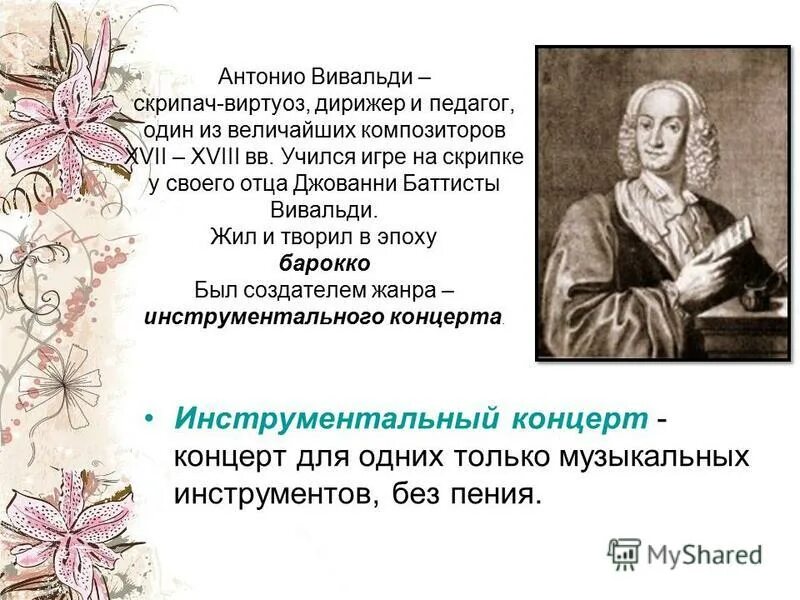 Антонио Вивальди – скрипач-виртуоз, дирижер и педагог, один из величайших композиторов XVII – XVIII вв. Учился игре на скрипке у своего отца Джованни Баттисты Вивальди.
Жил и творил в эпоху
барокко
Был создателем жанра – инструментального концерта.

• Инструментальный концерт - концерт для одних только музыкальных инструментов, без пения.

MyShared